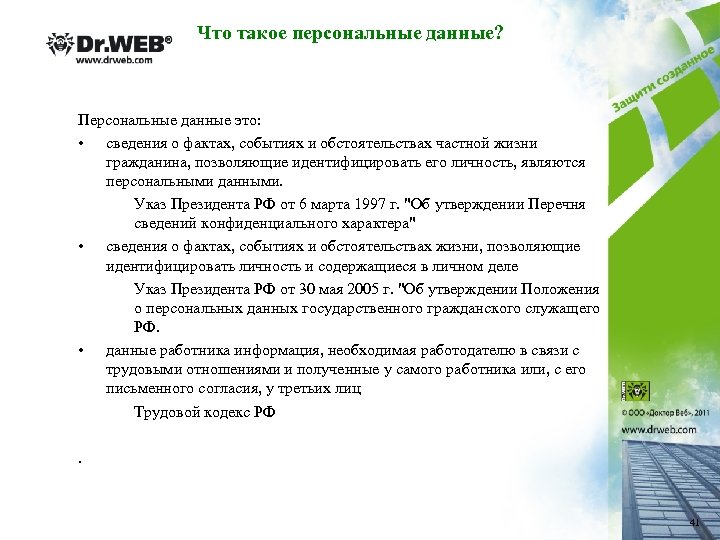 Dr.WEB®
www.drweb.com

Что такое персональные данные?

Защити созданное

Персональные данные это:

• сведения о фактах, событиях и обстоятельствах частной жизни гражданина, позволяющие идентифицировать его личность, являются персональными данными.

Указ Президента РФ от 6 марта 1997 г. "Об утверждении Перечня сведений конфиденциального характера"

• сведения о фактах, событиях и обстоятельствах жизни, позволяющие идентифицировать личность и содержащиеся в личном деле

Указ Президента РФ от 30 мая 2005 г. "Об утверждении Положения о персональных данных государственного гражданского служащего РФ.

• данные работника информация, необходимая работодателю в связи с трудовыми отношениями и полученные у самого работника или, с его письменного согласия, у третьих лиц

Трудовой кодекс РФ

.

© ООО «Доктор Веб», 2011
www.drweb.com

41